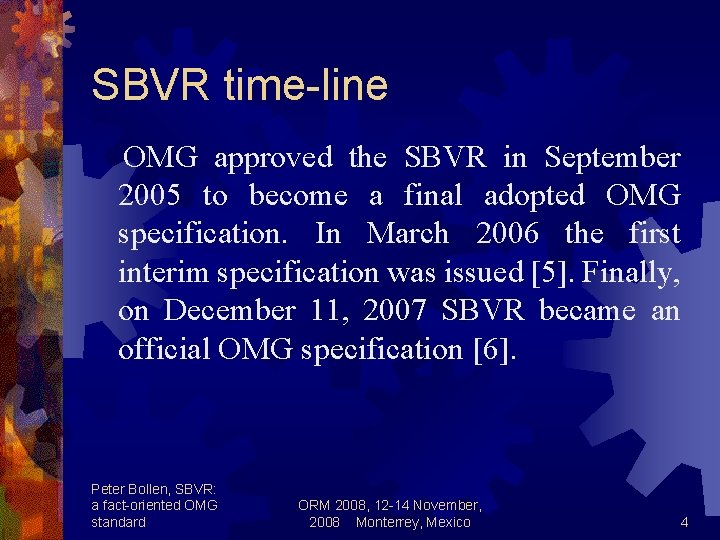 SBVR time-line

OMG approved the SBVR in September 2005 to become a final adopted OMG specification. In March 2006 the first interim specification was issued [5]. Finally, on December 11, 2007 SBVR became an official OMG specification [6].

Peter Bollen, SBVR: a fact-oriented OMG standard

ORM 2008, 12-14 November, 2008 Monterrey, Mexico

4